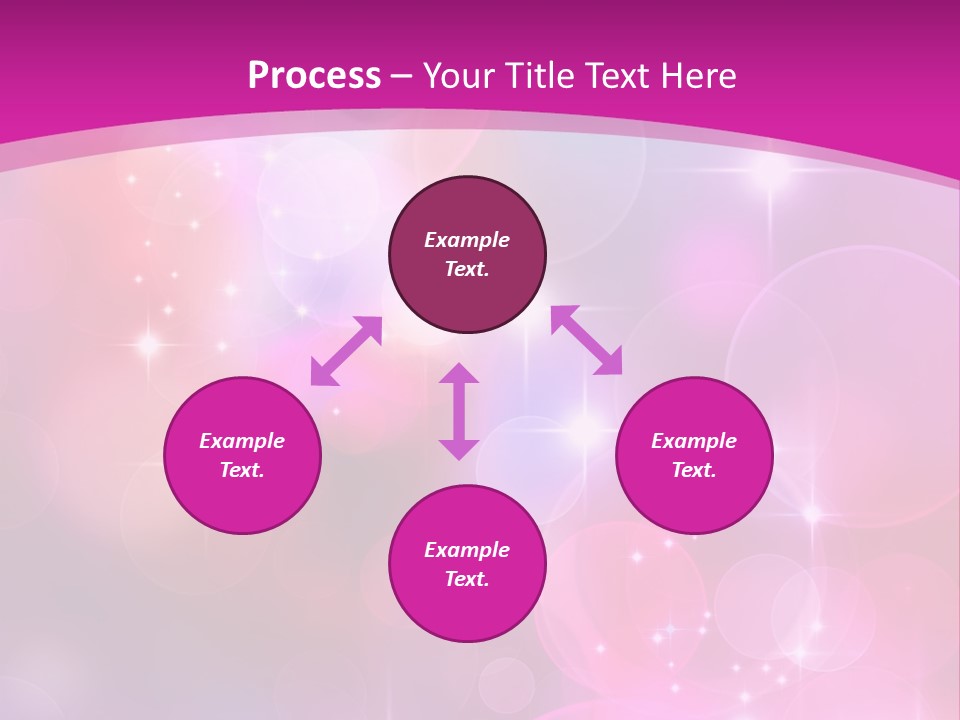 Process – Your Title Text Here

Example Text.

Example Text.

Example Text.

Example Text.